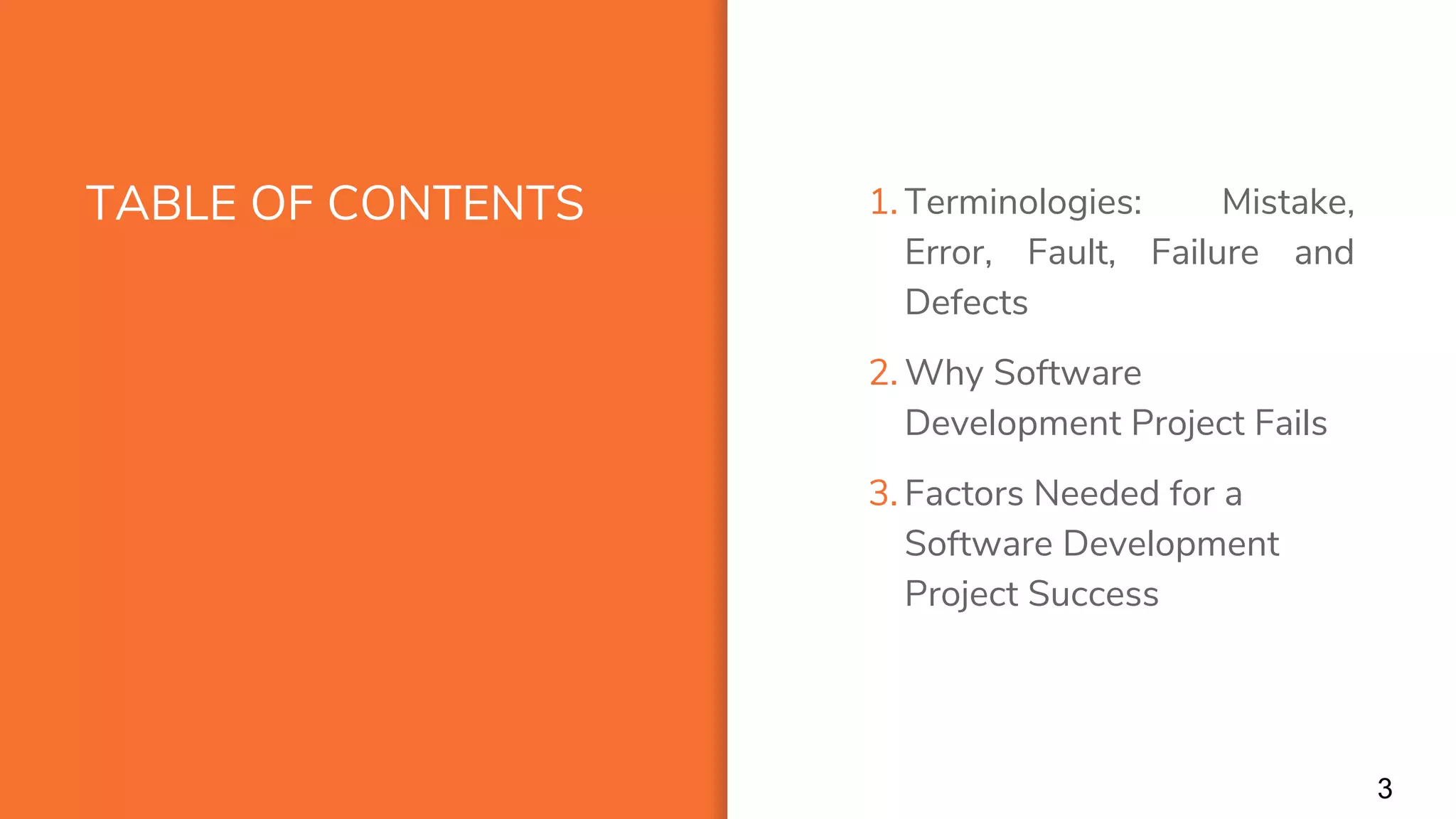 TABLE OF CONTENTS

1. Terminologies: Mistake, Error, Fault, Failure and Defects

2. Why Software Development Project Fails

3. Factors Needed for a Software Development Project Success

3